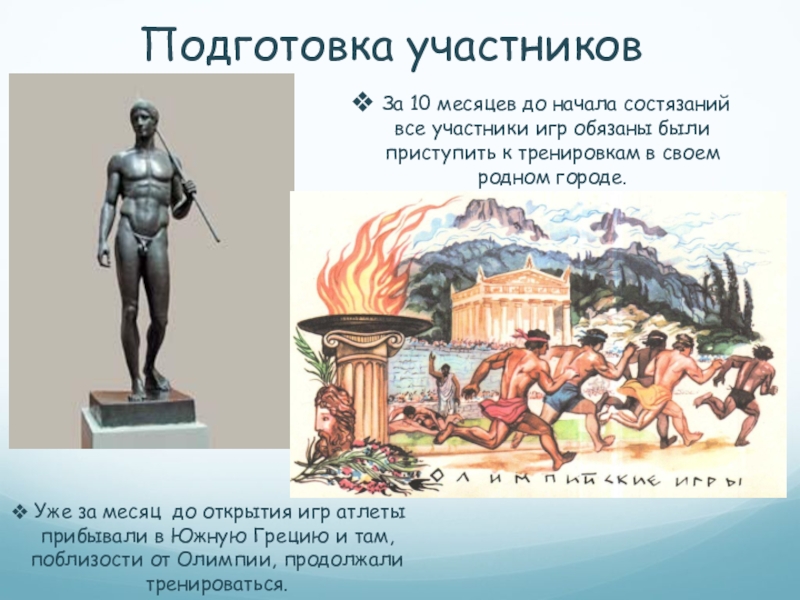 Подготовка участников

❖ За 10 месяцев до начала состязаний все участники игр обязаны были приступить к тренировкам в своем родном городе.

ОЛИМПИЙСКИЕ ИГРЫ

❖ Уже за месяц до открытия игр атлеты прибывали в Южную Грецию и там, поблизости от Олимпии, продолжали тренироваться.